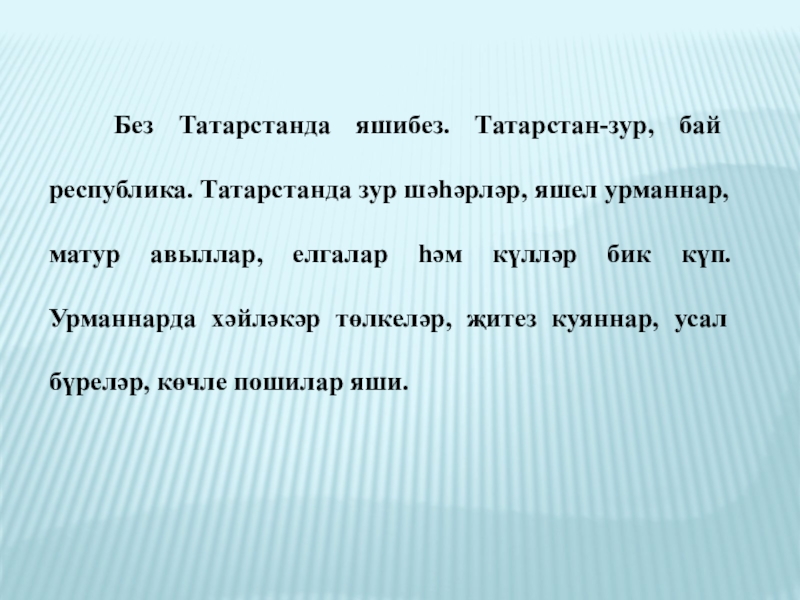 Без Татарстанда яшибез. Татарстан-зур, бай республика. Татарстанда зур шәһәрләр, яшел урманнар, матур авыллар, елгалар һәм күлләр бик күп. Урманнарда хәйләкәр төлкеләр, җитез куяннар, усал бүреләр, көчле пошилар яши.